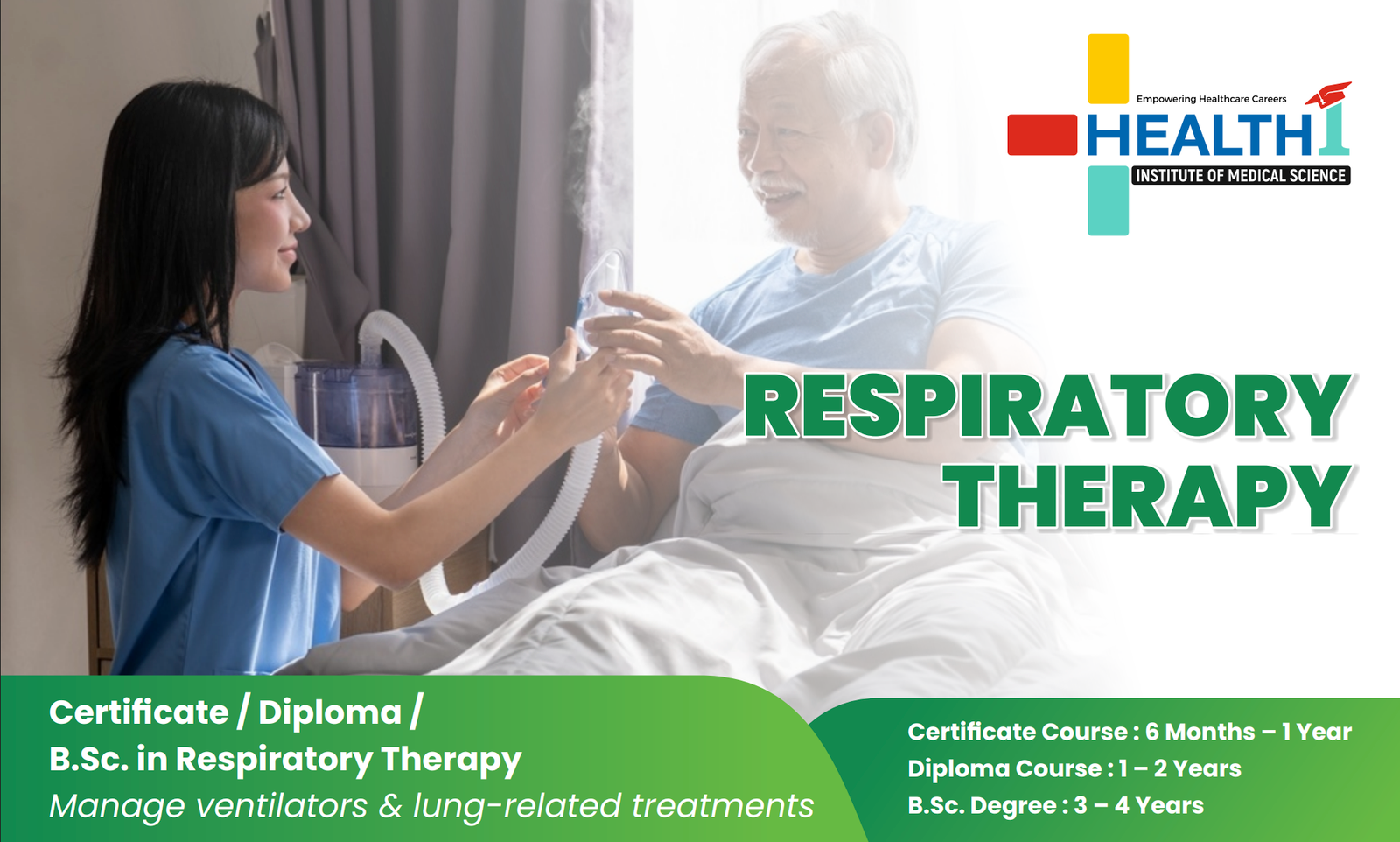 Empowering Healthcare Careers
HEALTH1
INSTITUTE OF MEDICAL SCIENCE

RESPIRATORY THERAPY

Certificate / Diploma / B.Sc. in Respiratory Therapy
Manage ventilators & lung-related treatments

Certificate Course : 6 Months – 1 Year
Diploma Course : 1 – 2 Years
B.Sc. Degree : 3 – 4 Years